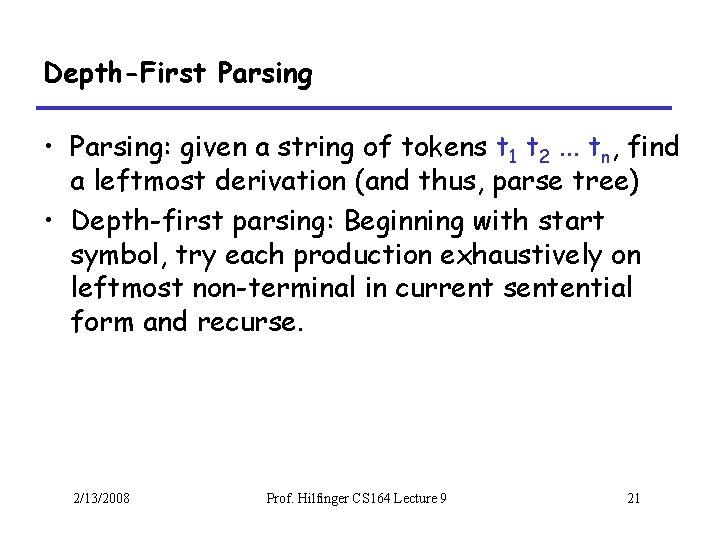 Depth-First Parsing

• Parsing: given a string of tokens $t_1$ $t_2$ ... $t_n$, find a leftmost derivation (and thus, parse tree)

• Depth-first parsing: Beginning with start symbol, try each production exhaustively on leftmost non-terminal in current sentential form and recurse.

2/13/2008 Prof. Hilfinger CS164 Lecture 9 21